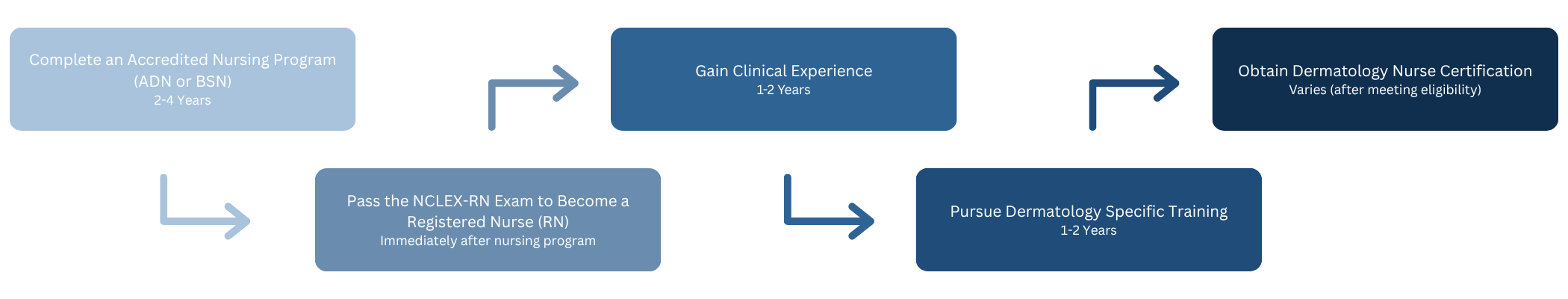 Complete an Accredited Nursing Program (ADN or BSN)
2-4 Years

Pass the NCLEX-RN Exam to Become a Registered Nurse (RN)
Immediately after nursing program

Gain Clinical Experience
1-2 Years

Pursue Dermatology Specific Training
1-2 Years

Obtain Dermatology Nurse Certification
Varies (after meeting eligibility)